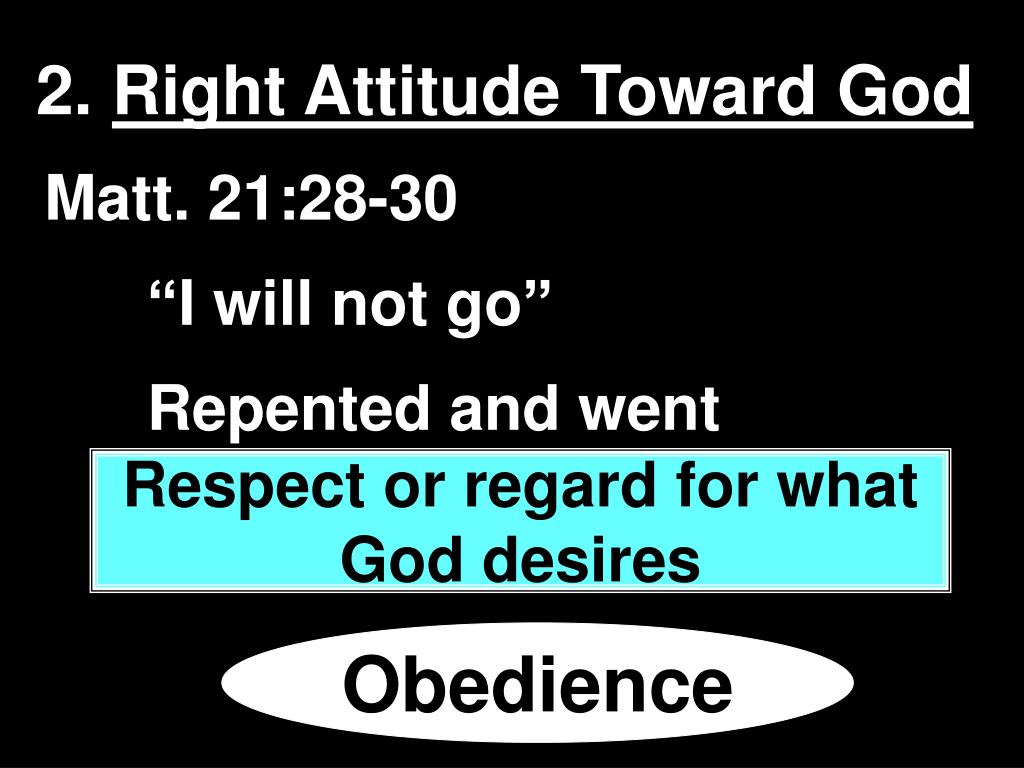 2. Right Attitude Toward God

Matt. 21:28-30

“I will not go”

Repented and went

Respect or regard for what God desires

Obedience